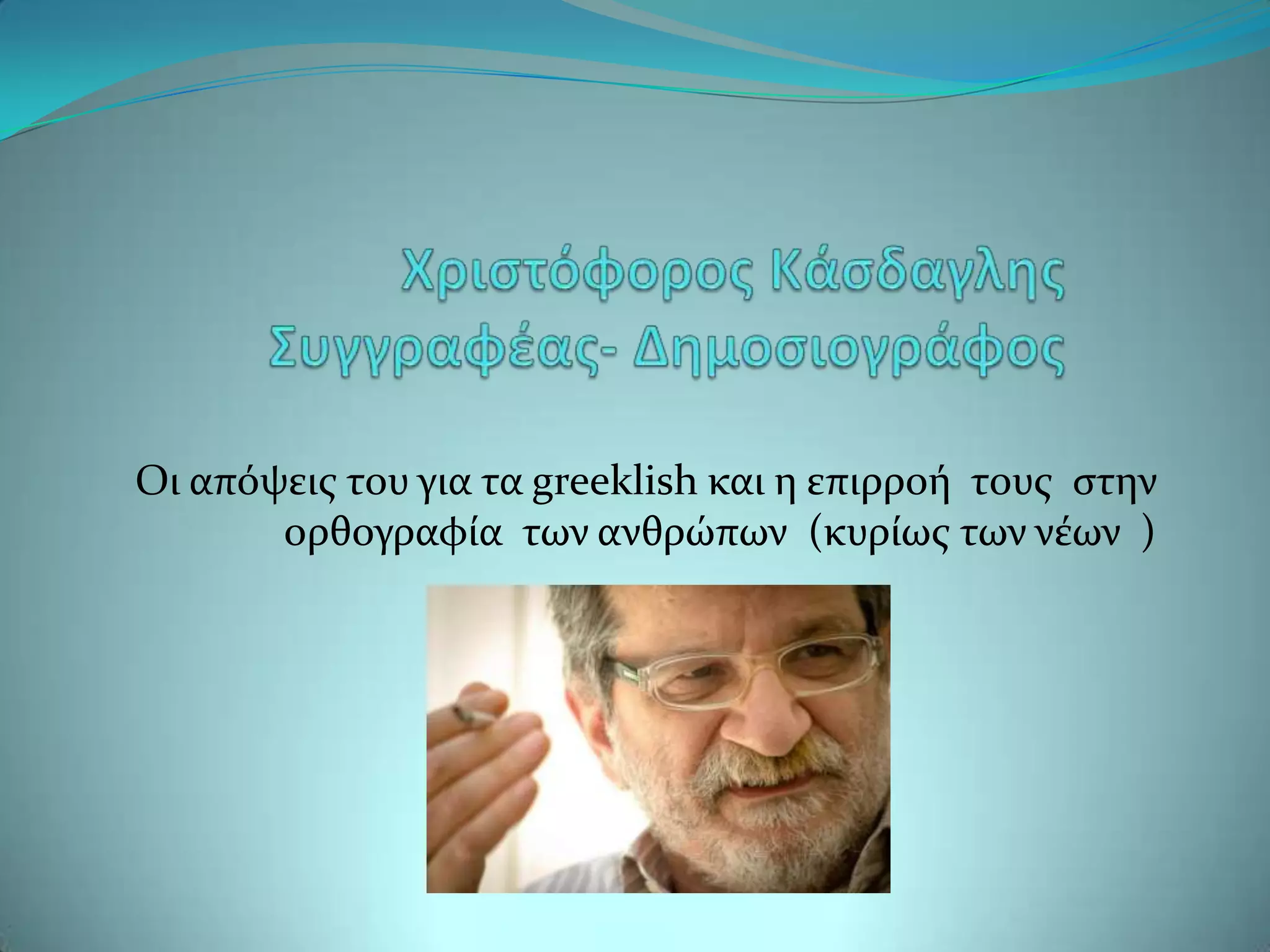 Χριστόφορος Κάσδαγλης
Συγγραφέας- Δημοσιογράφος

Οι απόψεις του για τα greeklish και η επιρροή τους στην ορθογραφία των ανθρώπων (κυρίως των νέων )